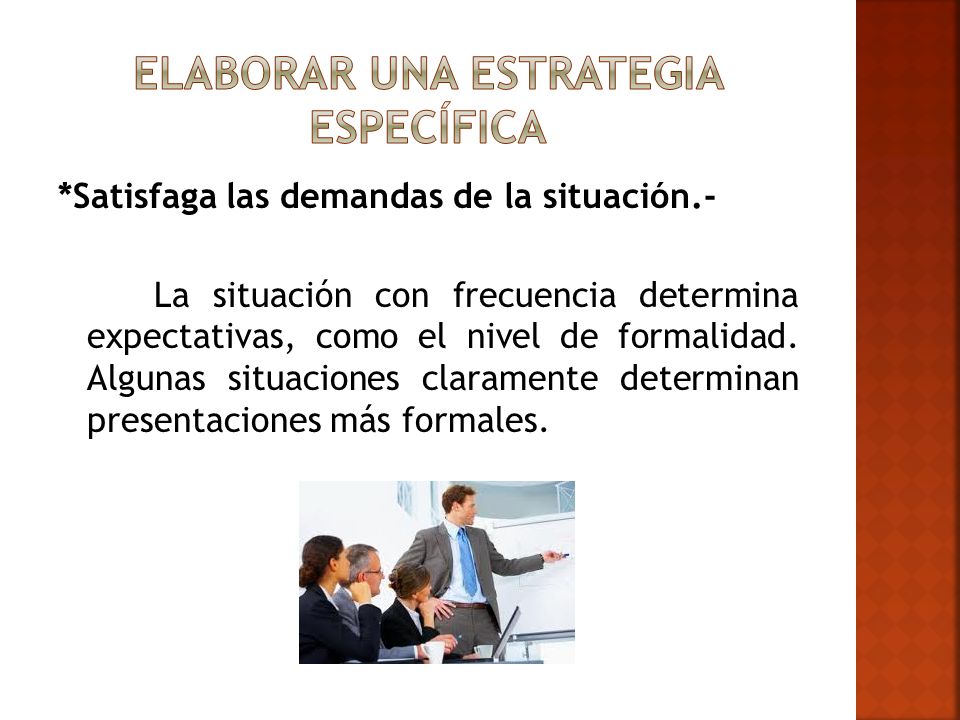 ELABORAR UNA ESTRATEGIA ESPECÍFICA

*Satisfaga las demandas de la situación.-

La situación con frecuencia determina expectativas, como el nivel de formalidad. Algunas situaciones claramente determinan presentaciones más formales.